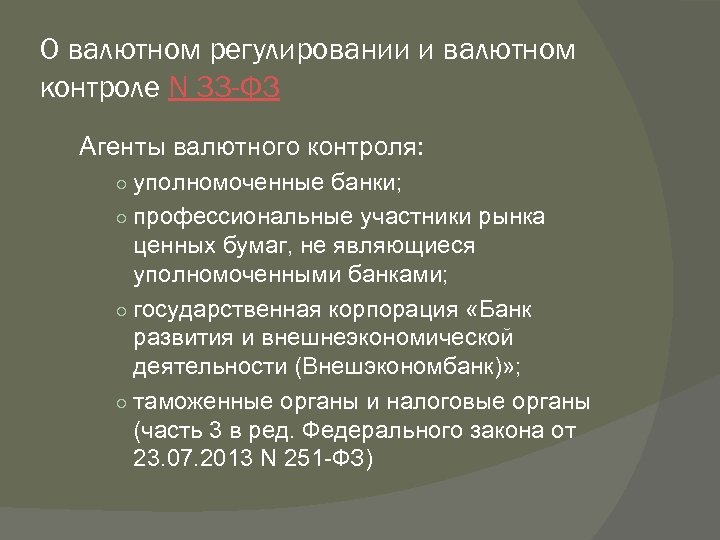 О валютном регулировании и валютном контроле N 33-ФЗ

Агенты валютного контроля:

○ уполномоченные банки;

○ профессиональные участники рынка ценных бумаг, не являющиеся уполномоченными банками;

○ государственная корпорация «Банк развития и внешнеэкономической деятельности (Внешэкономбанк)»;

○ таможенные органы и налоговые органы (часть 3 в ред. Федерального закона от 23.07.2013 N 251-ФЗ)